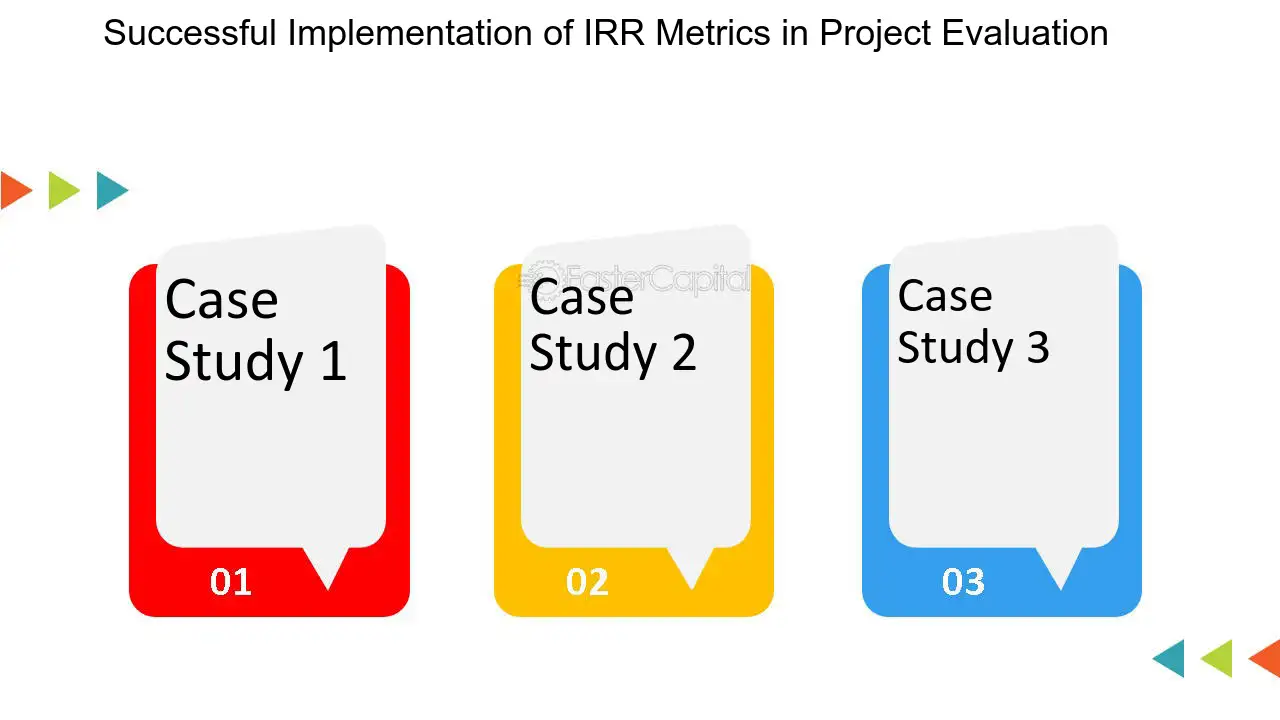 Successful Implementation of IRR Metrics in Project Evaluation

Case Study 1

01

FasterCapital

Case Study 2

02

Case Study 3

03